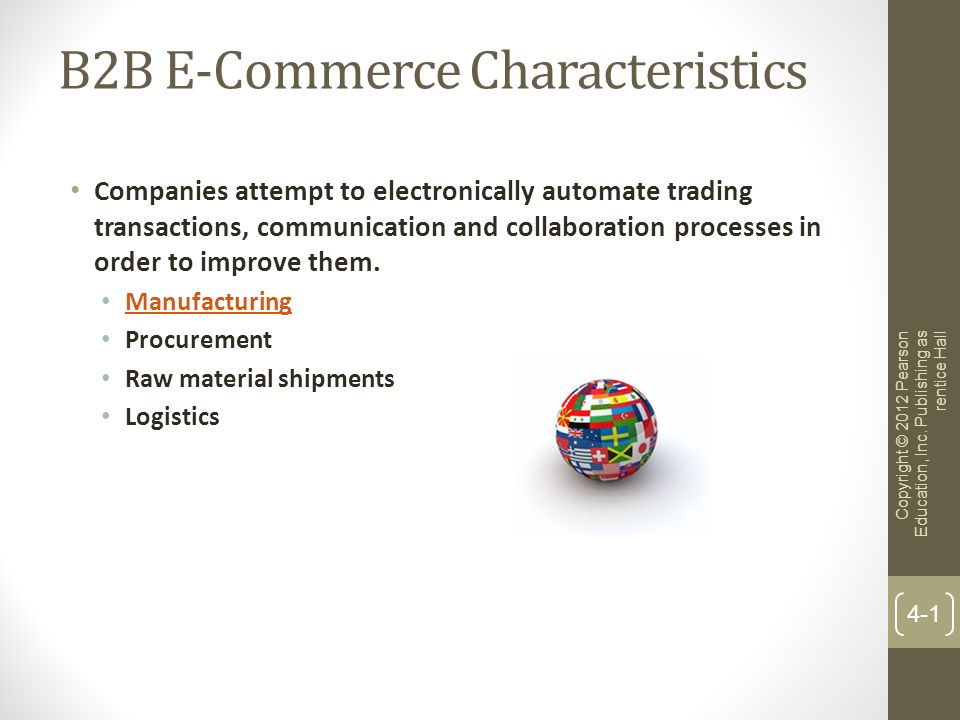 B2B E-Commerce Characteristics

• Companies attempt to electronically automate trading transactions, communication and collaboration processes in order to improve them.
  • Manufacturing
  • Procurement
  • Raw material shipments
  • Logistics

Copyright © 2012 Pearson Education, Inc. Publishing as rentice Hall

4-1